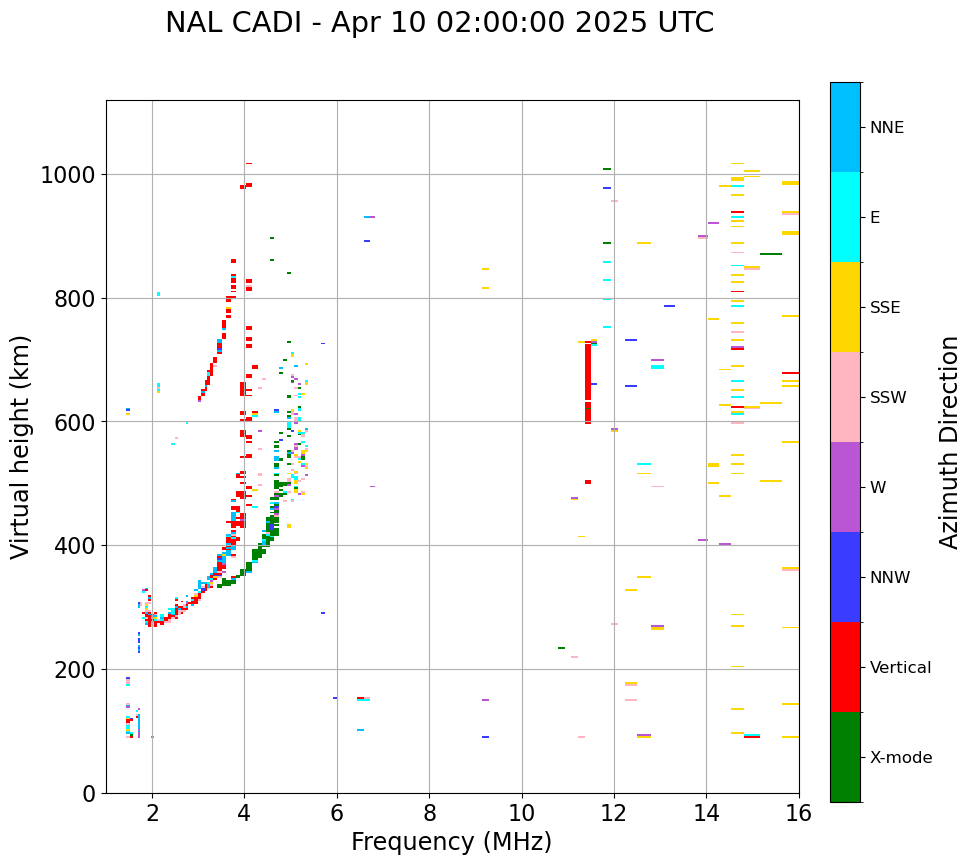 NAL CADI - Apr 10 02:00:00 2025 UTC

Virtual height (km)

1000
800
600
400
200
0

2
4
6
8
10
12
14
16

Frequency (MHz)

NNE
E
SSE
SSW
W
NNW
Vertical
X-mode

Azimuth Direction